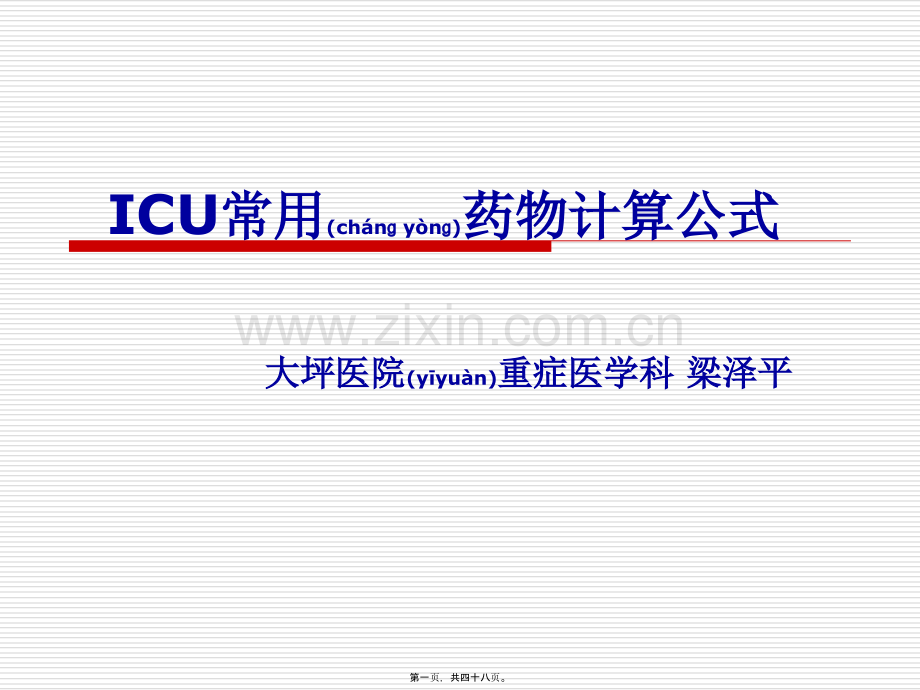 ICU常用(cháng yòng)药物计算公式

www.zixin.com.cn

大坪医院(yīyuàn)重症医学科 梁泽平

第一页，共四十八页。